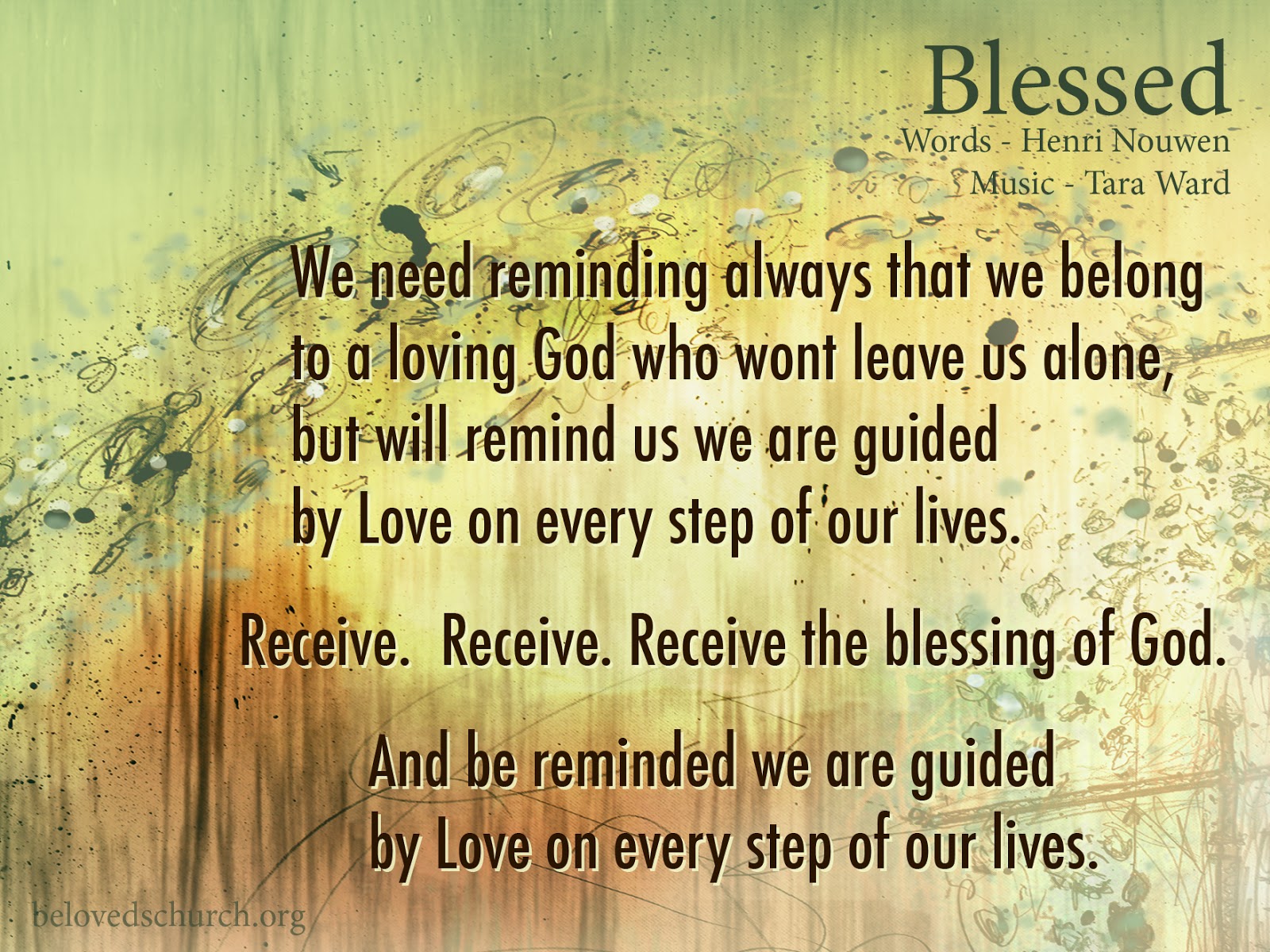 Blessed
Words - Henri Nouwen
Music - Tara Ward

We need reminding always that we belong to a loving God who wont leave us alone, but will remind us we are guided by Love on every step of our lives.

Receive. Receive. Receive the blessing of God.

And be reminded we are guided by Love on every step of our lives.

belovedschurch.org